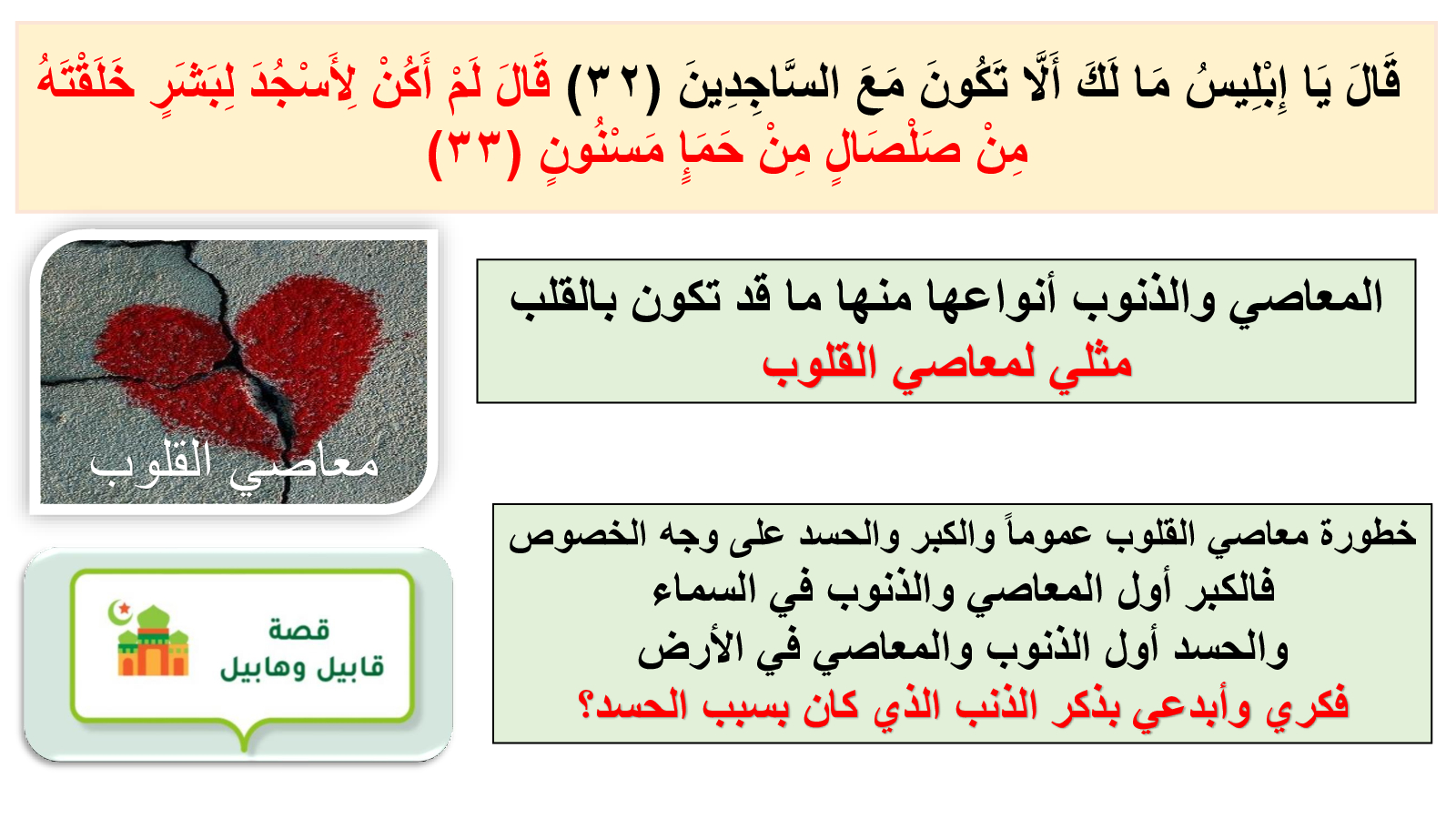 قَالَ يَا إِبْلِيسُ مَا لَكَ أَلَّا تَكُونَ مَعَ السَّاجِدِينَ (٣٢) قَالَ لَمْ أَكُنْ لِأَسْجُدَ لِبَشَرٍ خَلَقْتَهُ مِنْ صَلْصَالٍ مِنْ حَمَإٍ مَسْنُونٍ (٣٣)

المعاصي والذنوب أنواعها منها ما قد تكون بالقلب
مثلي لمعاصي القلوب

معاصي القلوب

خطورة معاصي القلوب عموماً والكبر والحسد على وجه الخصوص
فالكبر أول المعاصي والذنوب في السماء
والحسد أول الذنوب والمعاصي في الأرض
فكري وأبدعي بذكر الذنب الذي كان بسبب الحسد؟

قصة
قابيل وهابيل